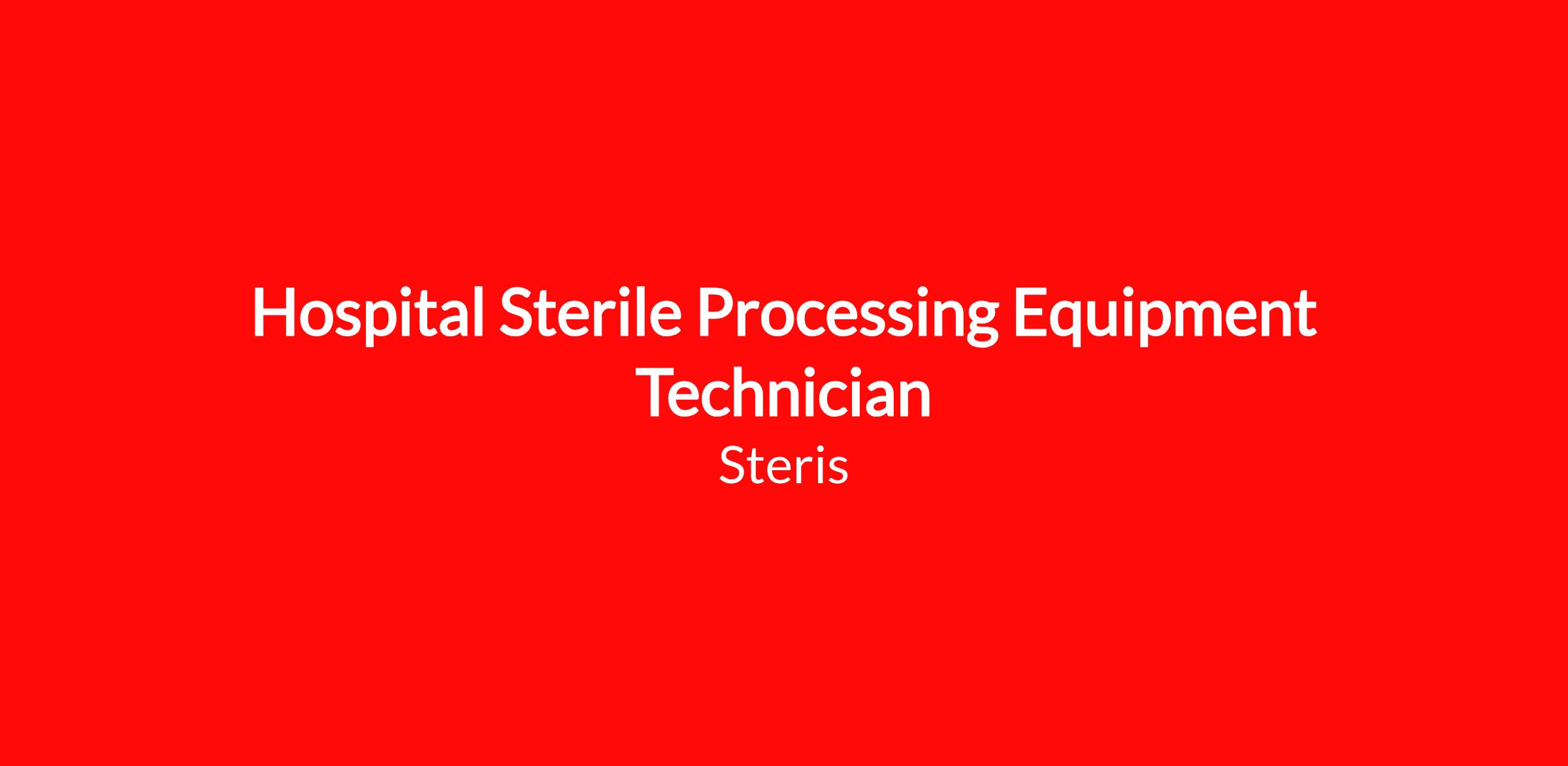 Hospital Sterile Processing Equipment Technician

Steris